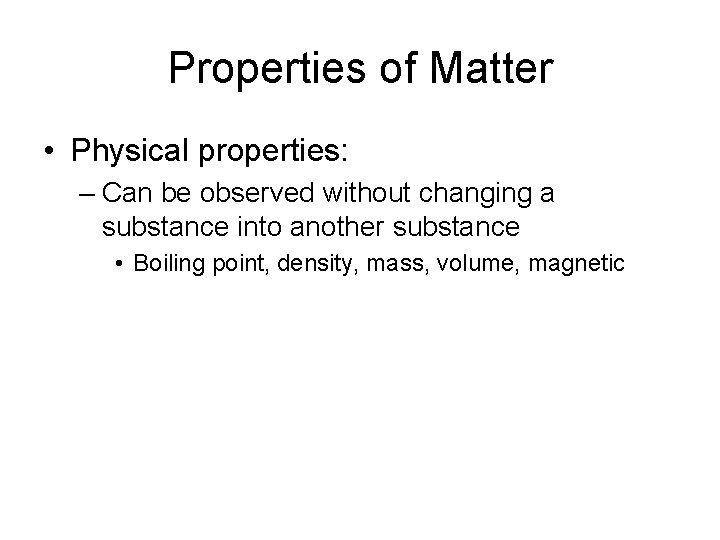 Properties of Matter

• Physical properties:
– Can be observed without changing a substance into another substance
• Boiling point, density, mass, volume, magnetic